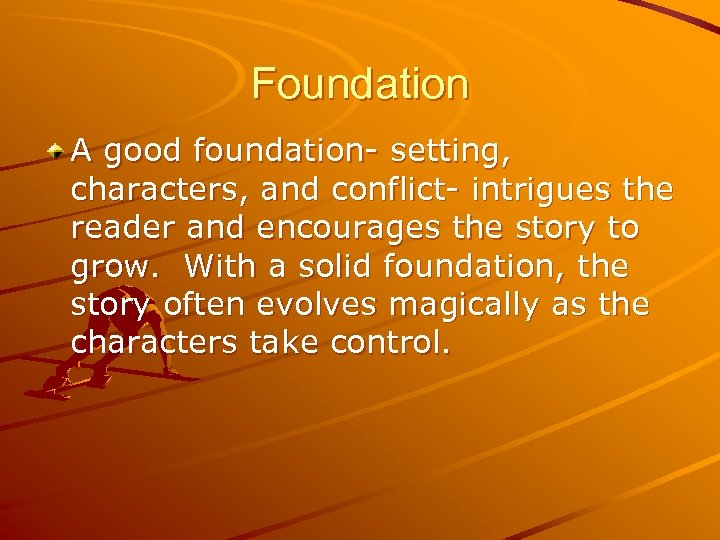 Foundation

A good foundation- setting, characters, and conflict- intrigues the reader and encourages the story to grow.  With a solid foundation, the story often evolves magically as the characters take control.